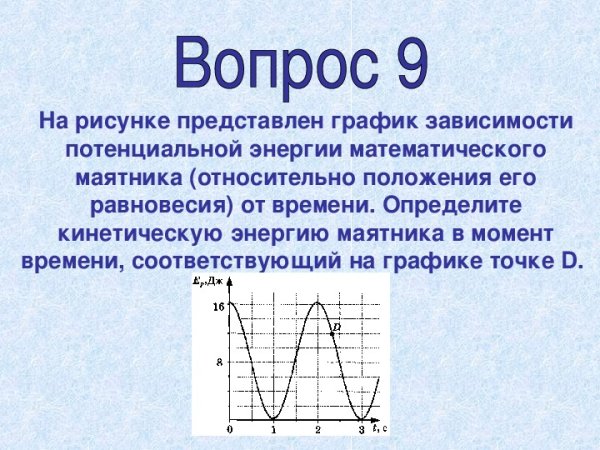 Вопрос 9

На рисунке представлен график зависимости потенциальной энергии математического маятника (относительно положения его равновесия) от времени. Определите кинетическую энергию маятника в момент времени, соответствующий на графике точке D.

$E_p$, Дж
16
8
D
0
1
2
3
$t$, с